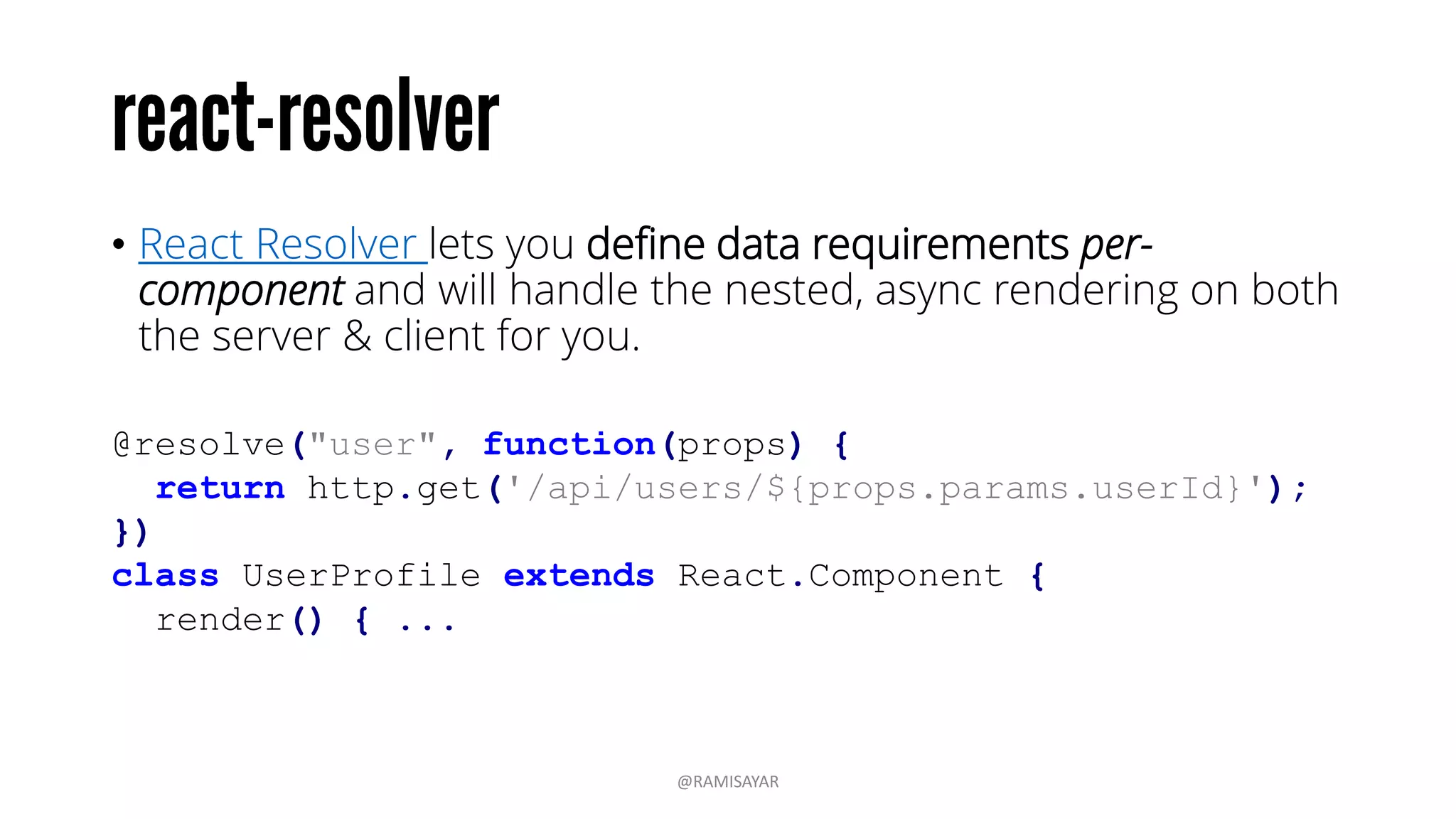 react-resolver

• React Resolver lets you define data requirements per-component and will handle the nested, async rendering on both the server & client for you.

@resolve("user", function(props) {
  return http.get('/api/users/${props.params.userId}');
})
class UserProfile extends React.Component {
  render() { ...

@RAMISAYAR